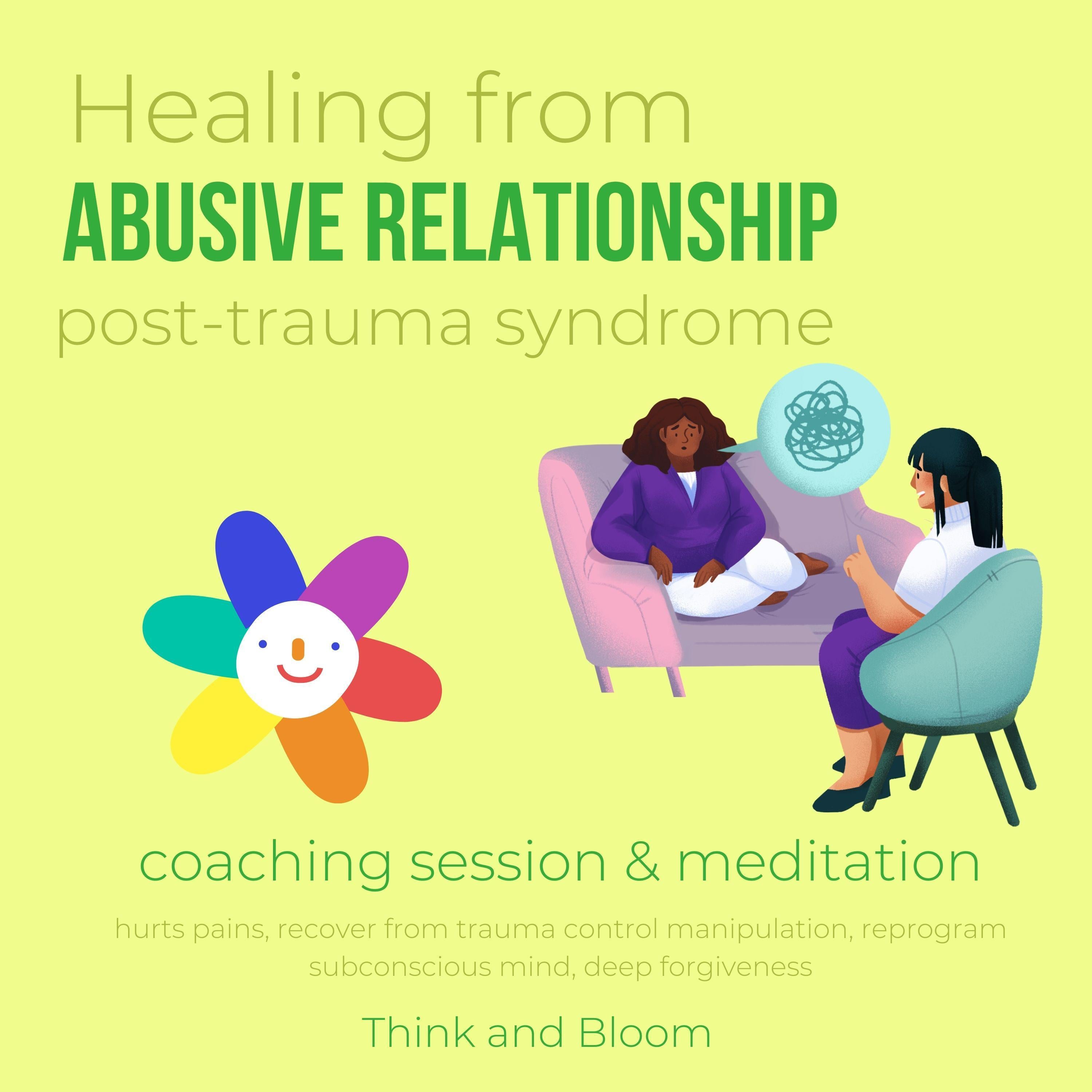 Healing from
ABUSIVE RELATIONSHIP
post-trauma syndrome

coaching session & meditation

hurts pains, recover from trauma control manipulation, reprogram subconscious mind, deep forgiveness

Think and Bloom